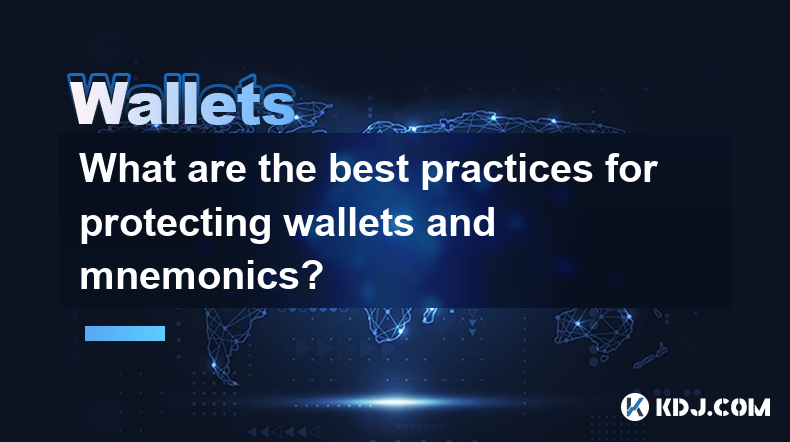 Wallets

What are the best practices for protecting wallets and mnemonics?

KDJ.COM